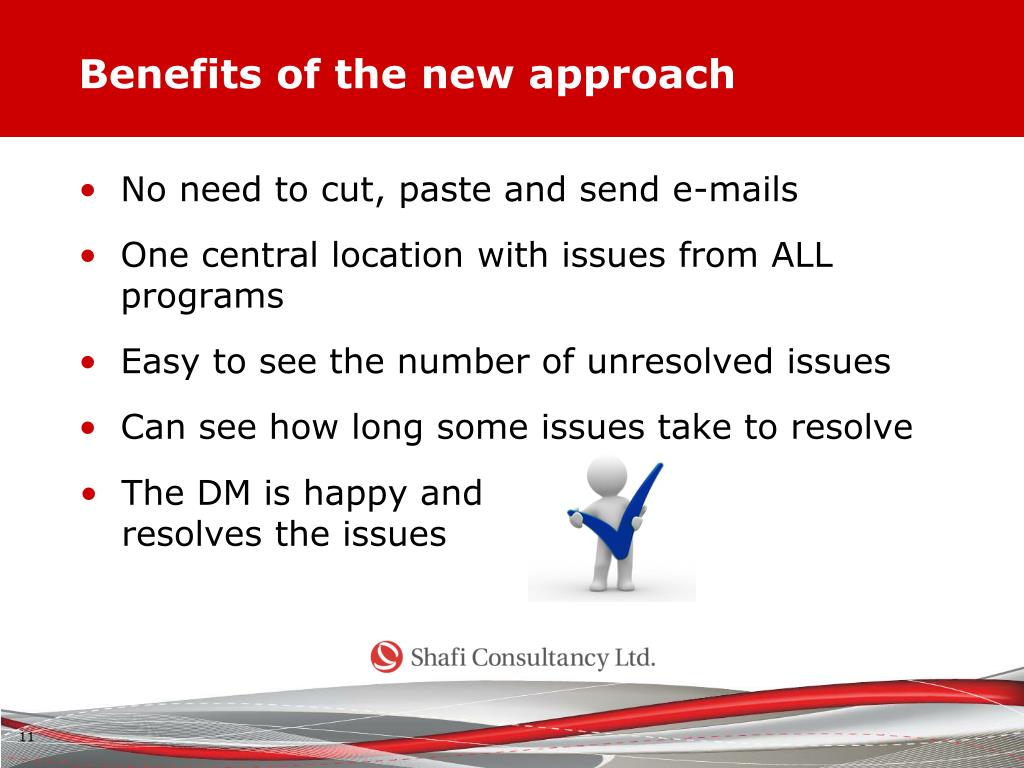 Benefits of the new approach

• No need to cut, paste and send e-mails
• One central location with issues from ALL programs
• Easy to see the number of unresolved issues
• Can see how long some issues take to resolve
• The DM is happy and resolves the issues

Shafi Consultancy Ltd.

11